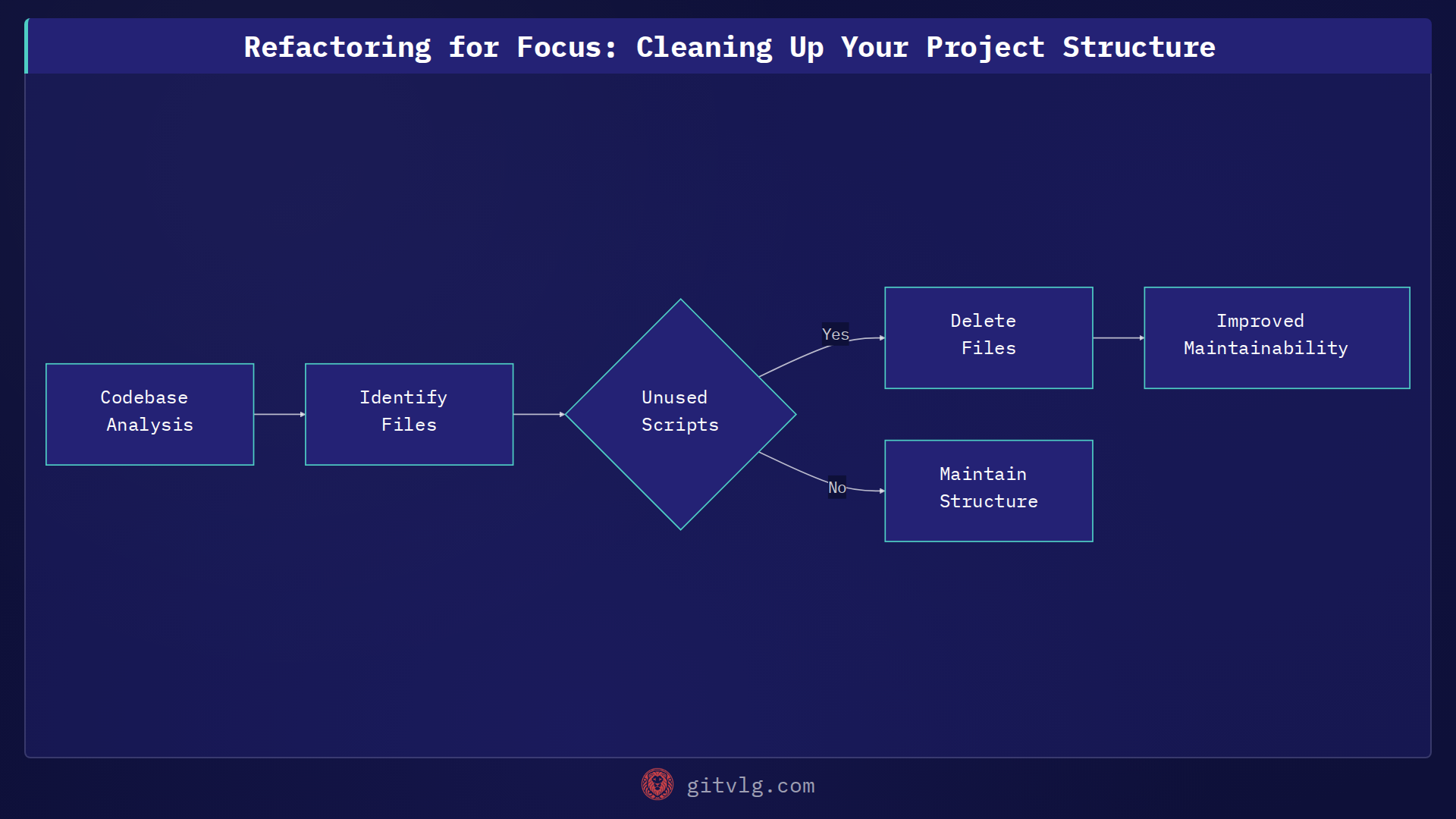 Refactoring for Focus: Cleaning Up Your Project Structure

Codebase Analysis

Identify Files

Unused Scripts

Yes

Delete Files

Improved Maintainability

No

Maintain Structure

gitvlg.com